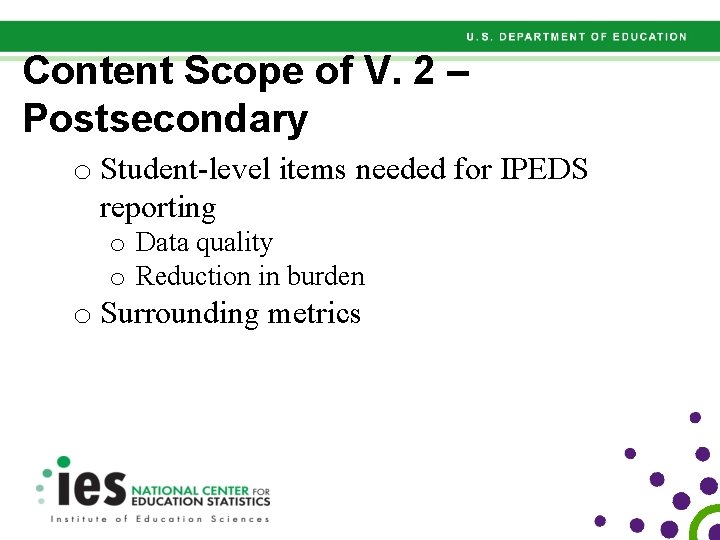 U.S. DEPARTMENT OF EDUCATION

Content Scope of V. 2 – Postsecondary

o Student-level items needed for IPEDS reporting
o Data quality
o Reduction in burden
o Surrounding metrics

ies NATIONAL CENTER FOR EDUCATION STATISTICS
Institute of Education Sciences